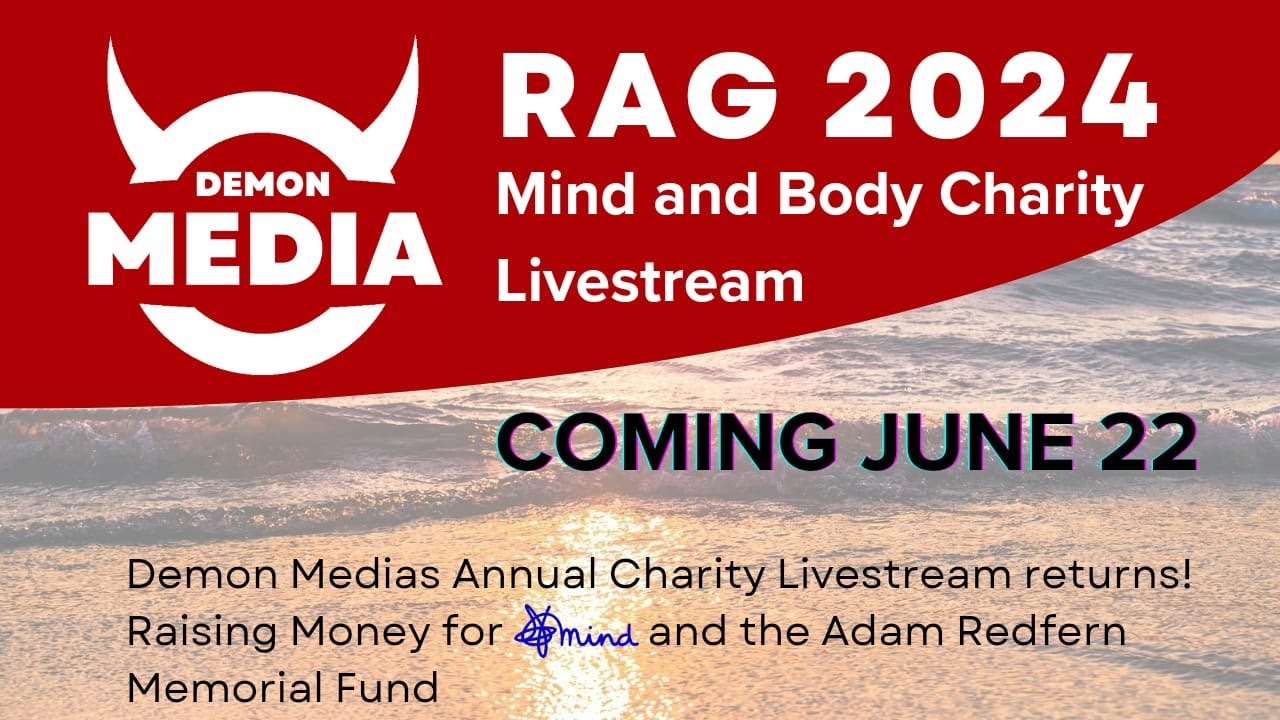 DEMON
MEDIA

RAG 2024
Mind and Body Charity Livestream

COMING JUNE 22

Demon Medias Annual Charity Livestream returns! Raising Money for mind and the Adam Redfern Memorial Fund